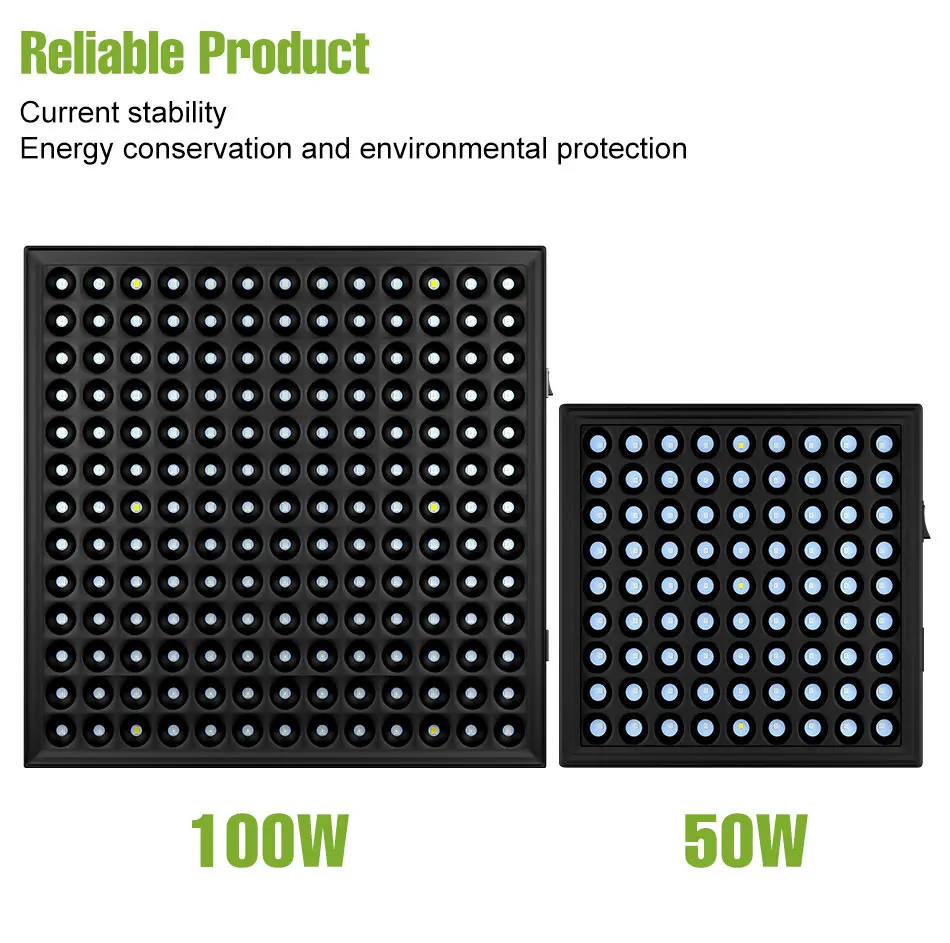 Reliable Product

Current stability
Energy conservation and environmental protection

100W

50W